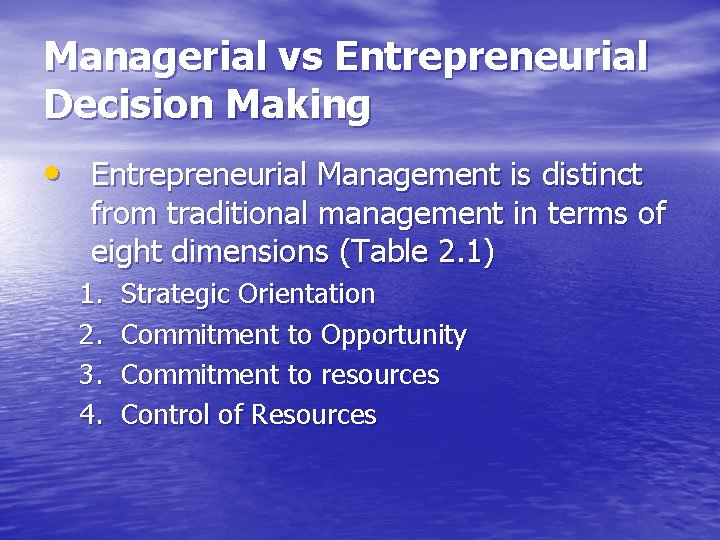 Managerial vs Entrepreneurial Decision Making

• Entrepreneurial Management is distinct from traditional management in terms of eight dimensions (Table 2.1)

1. Strategic Orientation
2. Commitment to Opportunity
3. Commitment to resources
4. Control of Resources